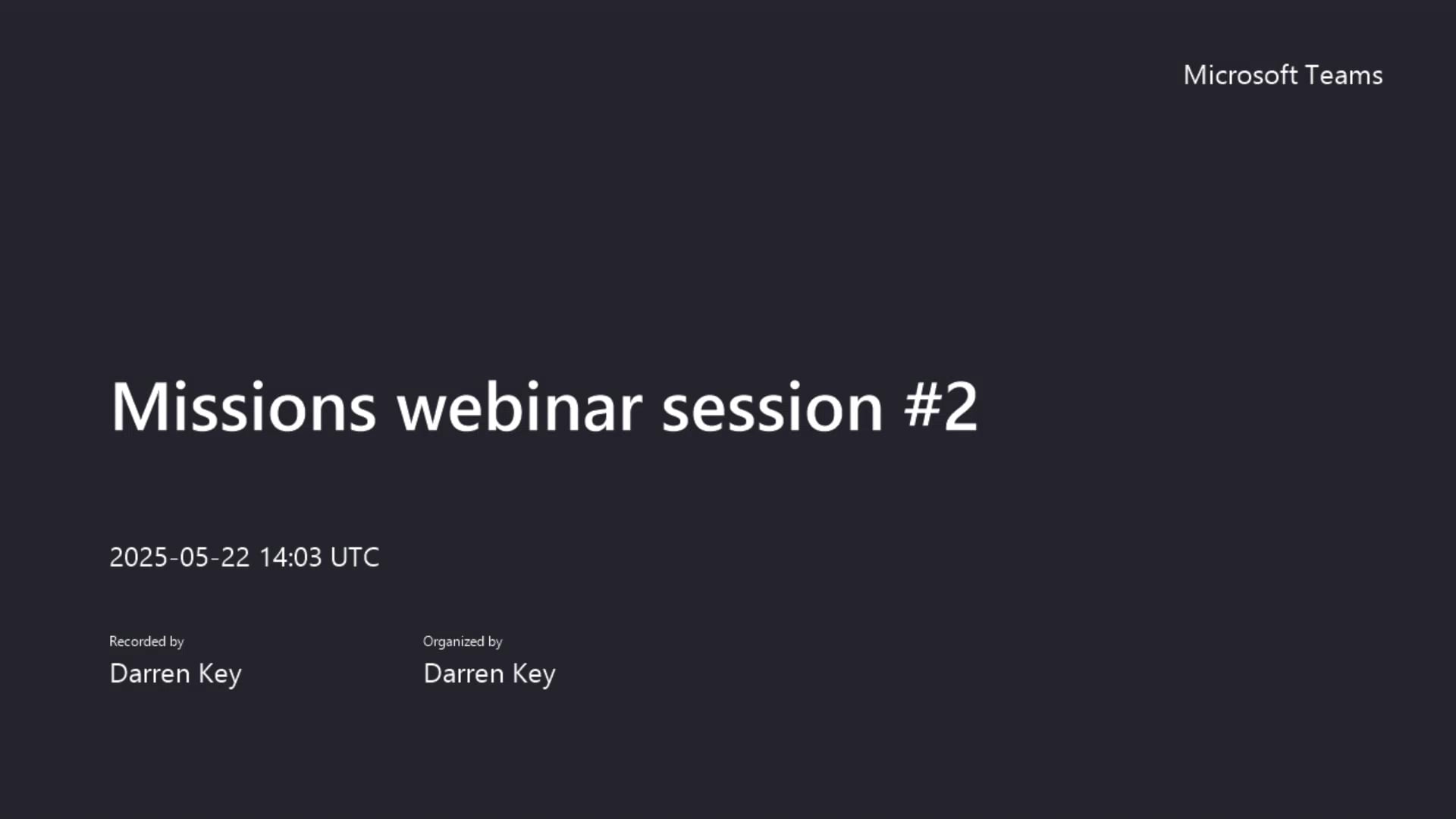 Microsoft Teams

Missions webinar session #2

2025-05-22 14:03 UTC

Recorded by
Darren Key

Organized by
Darren Key